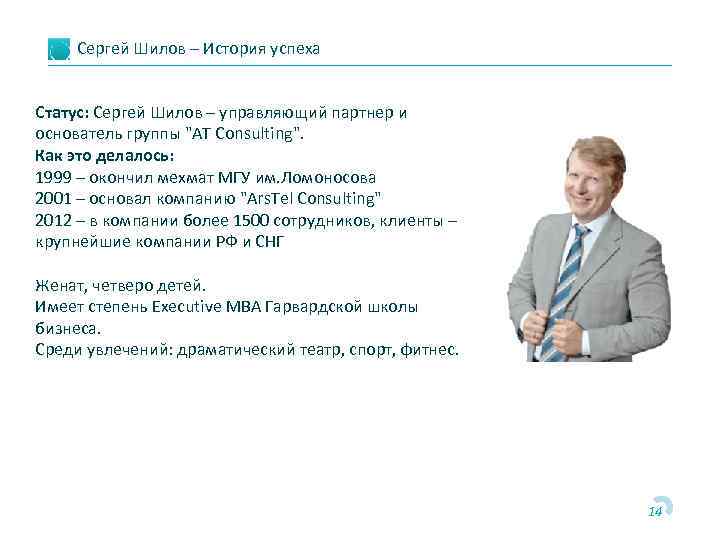 Сергей Шилов – История успеха

Статус: Сергей Шилов – управляющий партнер и основатель группы "AT Consulting".
Как это делалось:
1999 – окончил мехмат МГУ им.Ломоносова
2001 – основал компанию "ArsTel Consulting"
2012 – в компании более 1500 сотрудников, клиенты – крупнейшие компании РФ и СНГ

Женат, четверо детей.
Имеет степень Executive MBA Гарвардской школы бизнеса.
Среди увлечений: драматический театр, спорт, фитнес.

14